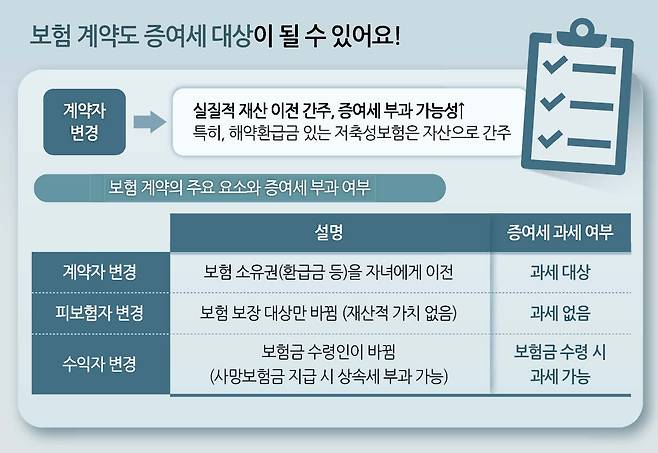 보험 계약도 증여세 대상이 될 수 있어요!

계약자 변경

실질적 재산 이전 간주, 증여세 부과 가능성↑
특히, 해약환급금 있는 저축성보험은 자산으로 간주

보험 계약의 주요 요소와 증여세 부과 여부

| | 설명 | 증여세 과세 여부 |
|---|---|---|
| 계약자 변경 | 보험 소유권(환급금 등)을 자녀에게 이전 | 과세 대상 |
| 피보험자 변경 | 보험 보장 대상만 바뀜 (재산적 가치 없음) | 과세 없음 |
| 수익자 변경 | 보험금 수령인이 바뀜 (사망보험금 지급 시 상속세 부과 가능) | 보험금 수령 시 과세 가능 |